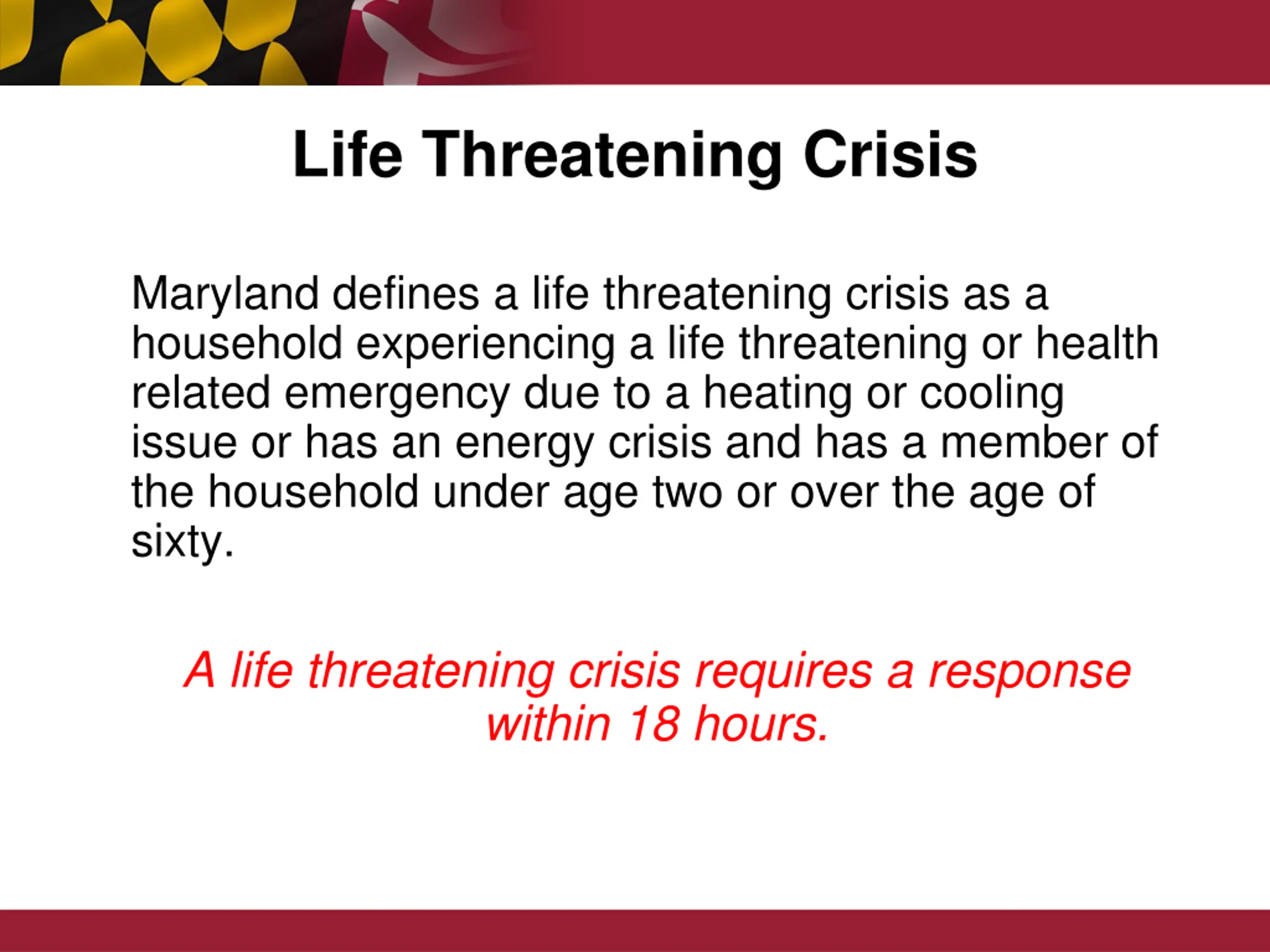 Life Threatening Crisis

Maryland defines a life threatening crisis as a household experiencing a life threatening or health related emergency due to a heating or cooling issue or has an energy crisis and has a member of the household under age two or over the age of sixty.

A life threatening crisis requires a response within 18 hours.